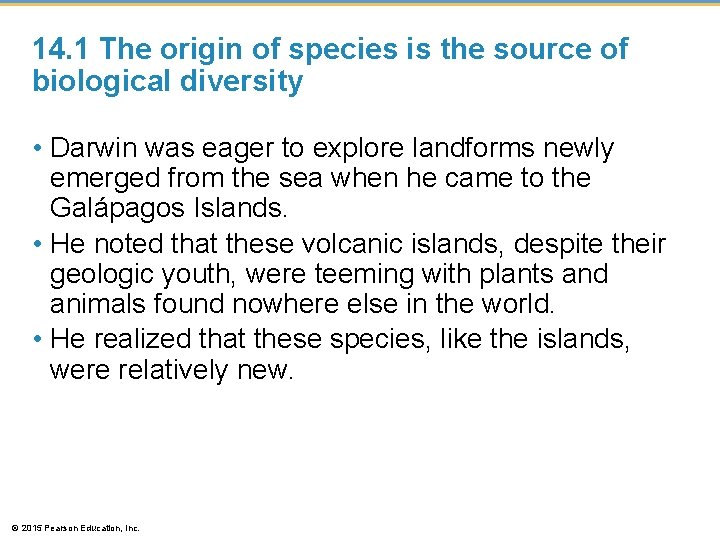 14.1 The origin of species is the source of biological diversity

• Darwin was eager to explore landforms newly emerged from the sea when he came to the Galápagos Islands.
• He noted that these volcanic islands, despite their geologic youth, were teeming with plants and animals found nowhere else in the world.
• He realized that these species, like the islands, were relatively new.

© 2015 Pearson Education, Inc.